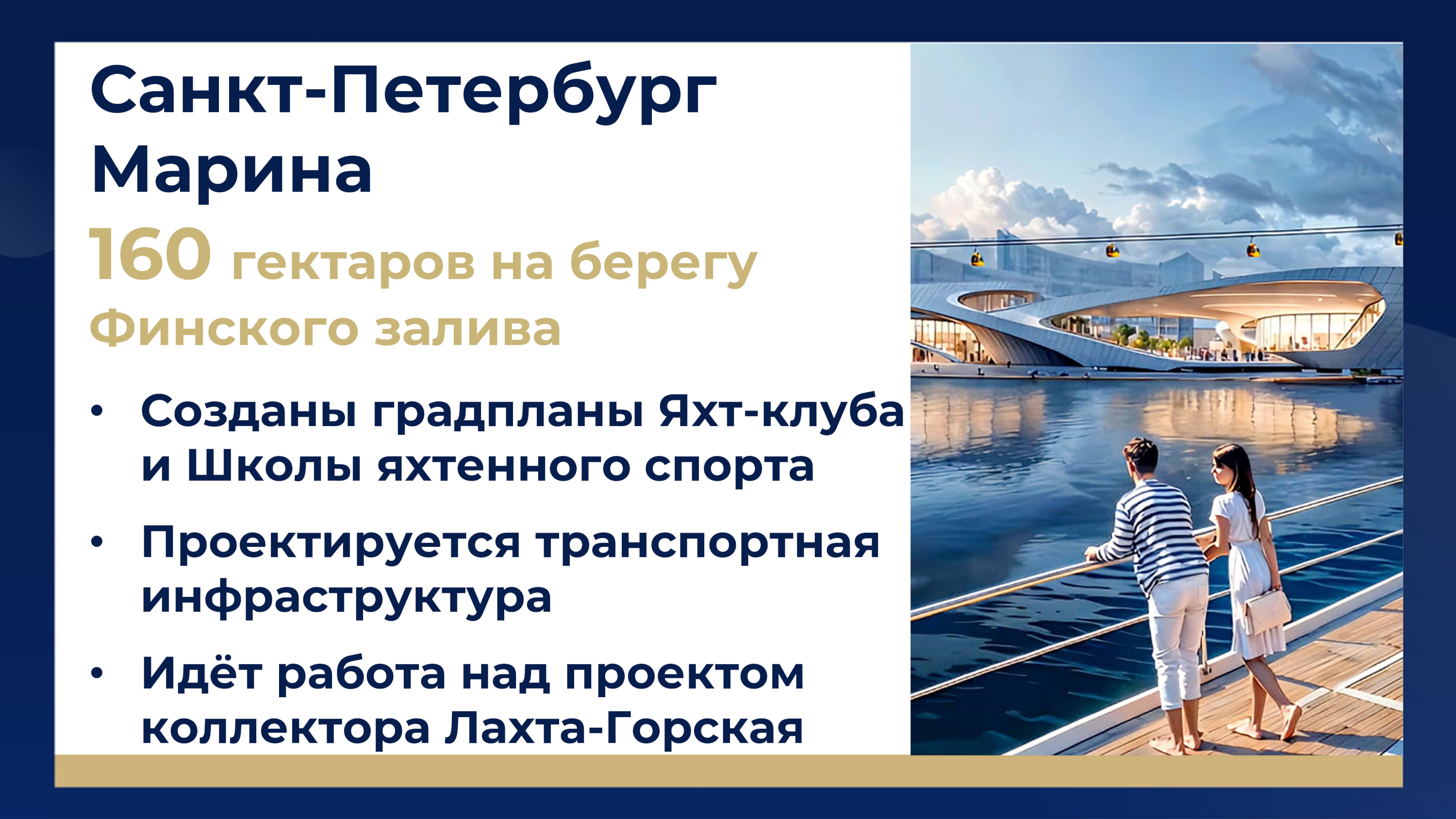 Санкт-Петербург Марина

160 гектаров на берегу Финского залива

• Созданы градпланы Яхт-клуба и Школы яхтенного спорта

• Проектируется транспортная инфраструктура

• Идёт работа над проектом коллектора Лахта-Горская